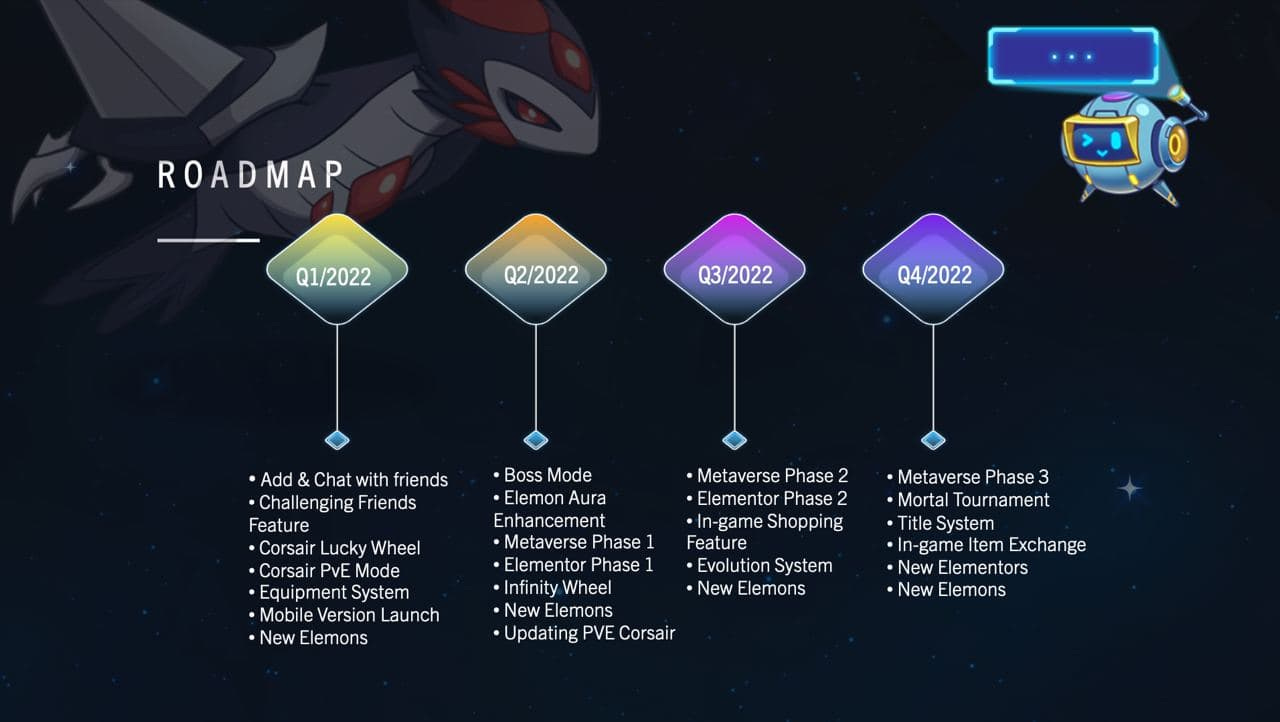 ...

ROADMAP

Q1/2022

Q2/2022

Q3/2022

Q4/2022

• Add & Chat with friends
• Challenging Friends Feature
• Corsair Lucky Wheel
• Corsair PvE Mode
• Equipment System
• Mobile Version Launch
• New Elemons

• Boss Mode
• Elemon Aura Enhancement
• Metaverse Phase 1
• Elementor Phase 1
• Infinity Wheel
• New Elemons
• Updating PVE Corsair

• Metaverse Phase 2
• Elementor Phase 2
• In-game Shopping Feature
• Evolution System
• New Elemons

• Metaverse Phase 3
• Mortal Tournament
• Title System
• In-game Item Exchange
• New Elementors
• New Elemons